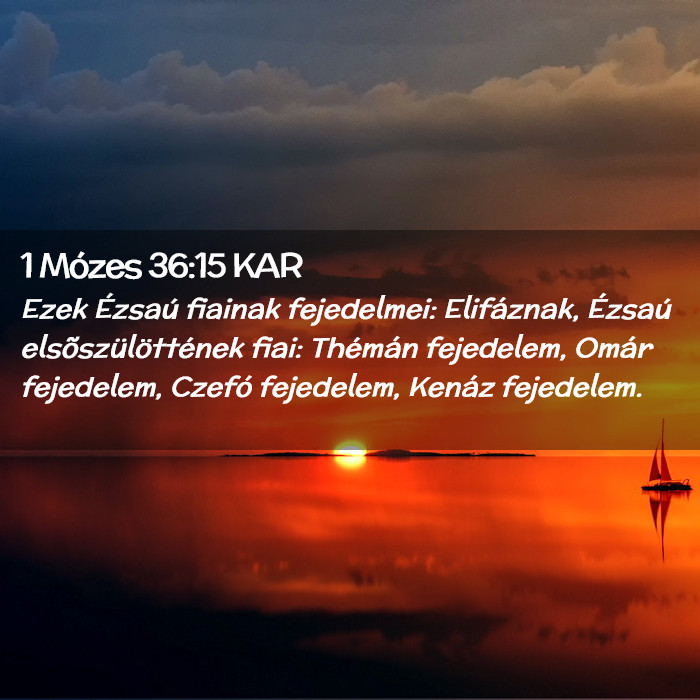 1 Mózes 36:15 KAR
Ezek Ézsaú fiainak fejedelmei: Elifáznak, Ézsaú elsõszülöttének fiai: Thémán fejedelem, Omár fejedelem, Czefó fejedelem, Kenáz fejedelem.